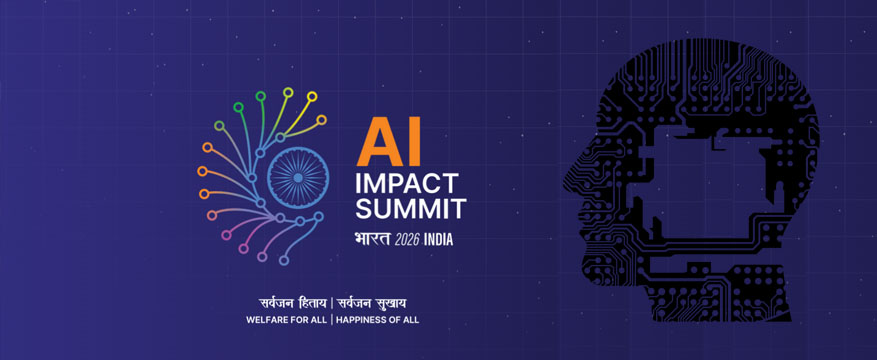 AI
IMPACT
SUMMIT
भारत 2026 INDIA

सर्वजन हिताय | सर्वजन सुखाय
WELFARE FOR ALL | HAPPINESS OF ALL